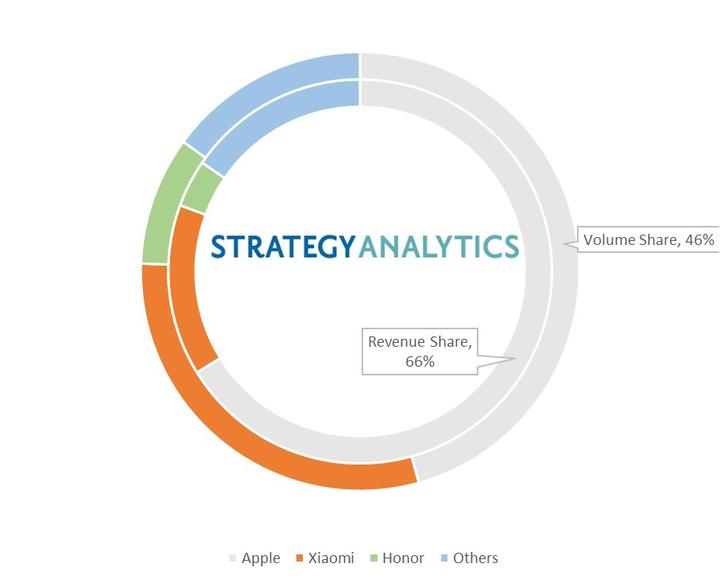 STRATEGYANALYTICS

Volume Share, 46%

Revenue Share, 66%

Apple Xiaomi Honor Others